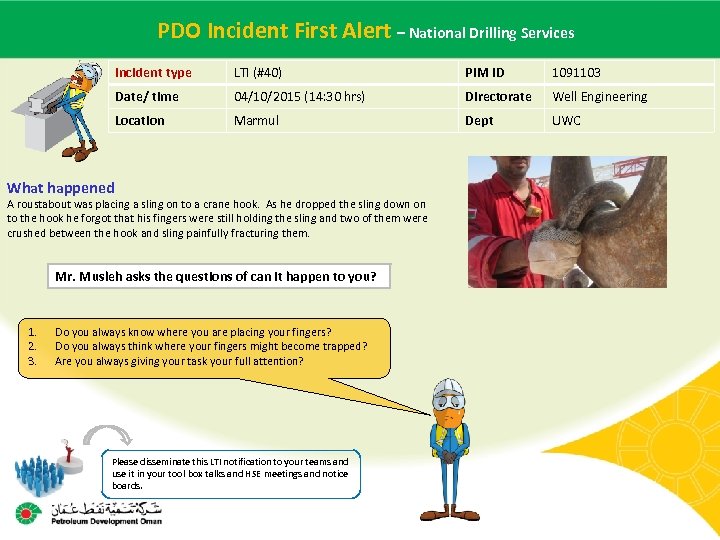 PDO Incident First Alert – National Drilling Services

| Incident type | LTI (#40) | PIM ID | 1091103 |
|---|---|---|---|
| Date/ time | 04/10/2015 (14:30 hrs) | Directorate | Well Engineering |
| Location | Marmul | Dept | UWC |

What happened
A roustabout was placing a sling on to a crane hook. As he dropped the sling down on to the hook he forgot that his fingers were still holding the sling and two of them were crushed between the hook and sling painfully fracturing them.

Mr. Musleh asks the questions of can it happen to you?

1. Do you always know where you are placing your fingers?
2. Do you always think where your fingers might become trapped?
3. Are you always giving your task your full attention?

Please disseminate this LTI notification to your teams and use it in your tool box talks and HSE meetings and notice boards.

شركة تنمية نفط عمان
Petroleum Development Oman